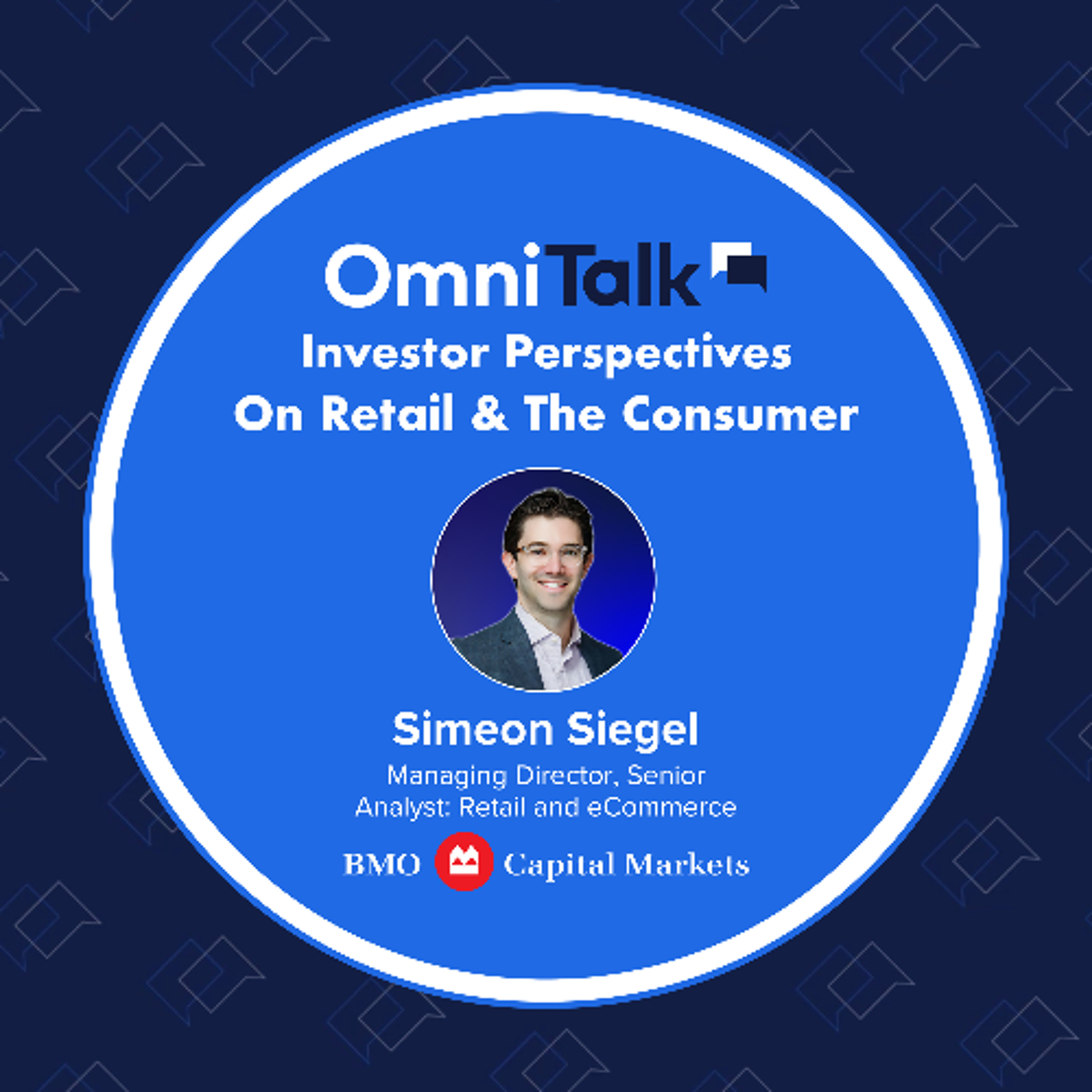 OmniTalk

Investor Perspectives On Retail & The Consumer

Simeon Siegel

Managing Director, Senior Analyst: Retail and eCommerce

BMO Capital Markets